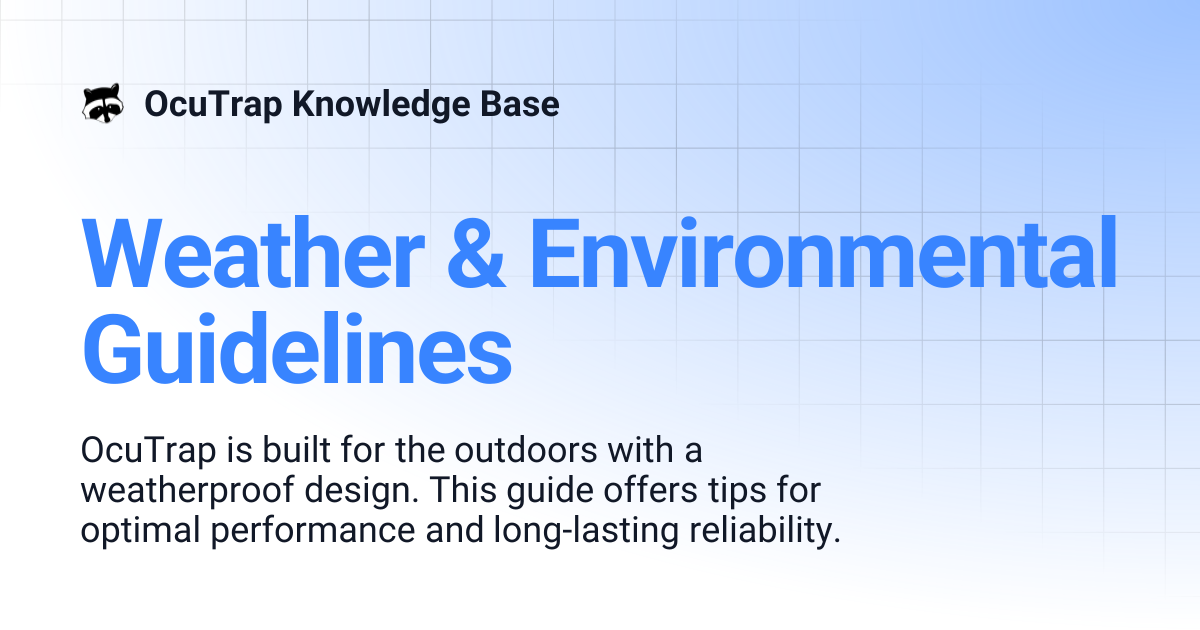 OcuTrap Knowledge Base

Weather & Environmental Guidelines

OcuTrap is built for the outdoors with a weatherproof design. This guide offers tips for optimal performance and long-lasting reliability.